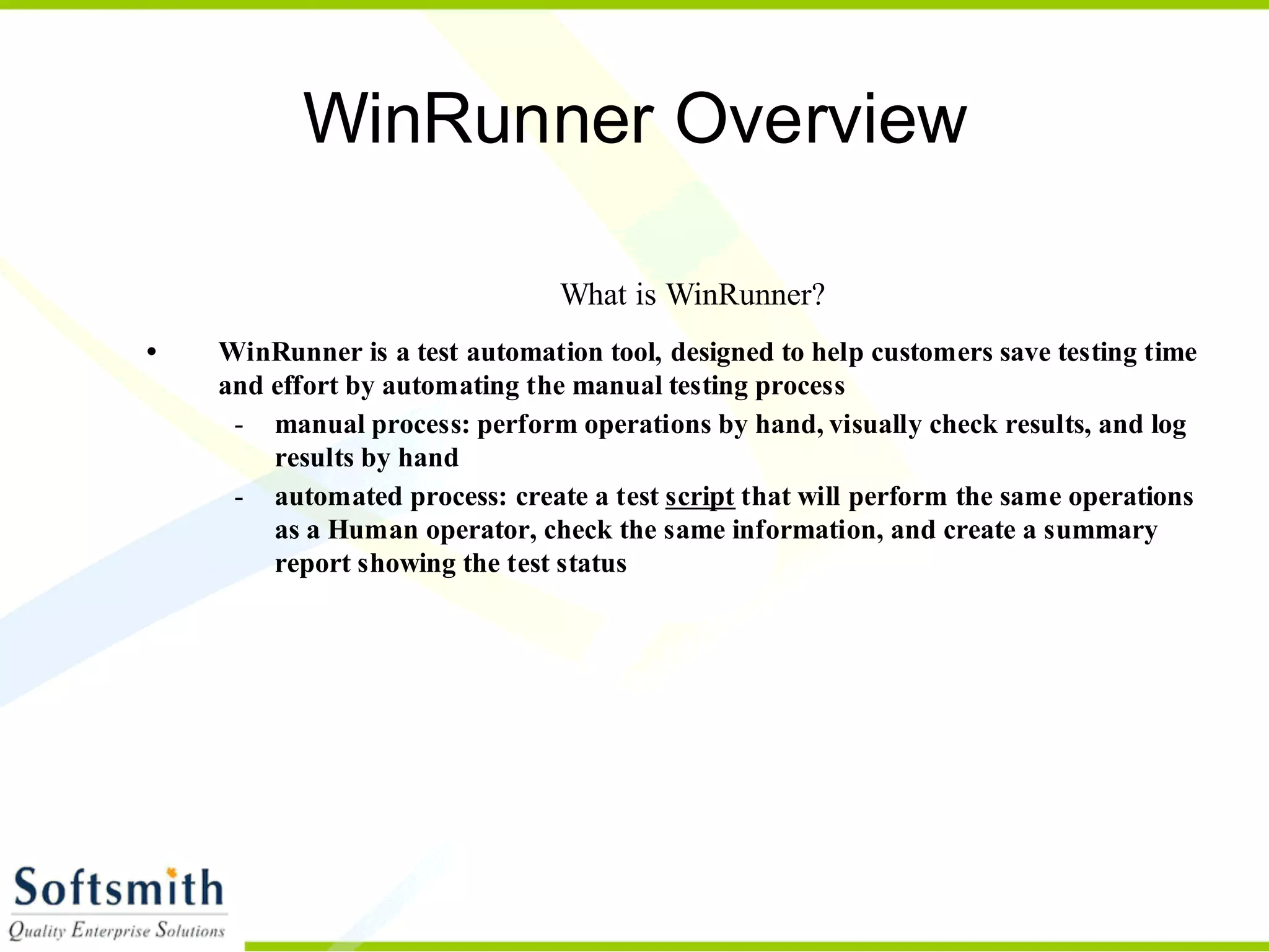 WinRunner Overview

What is WinRunner?

• WinRunner is a test automation tool, designed to help customers save testing time and effort by automating the manual testing process
- manual process: perform operations by hand, visually check results, and log results by hand
- automated process: create a test script that will perform the same operations as a Human operator, check the same information, and create a summary report showing the test status

Softsmith
Quality Enterprise Solutions